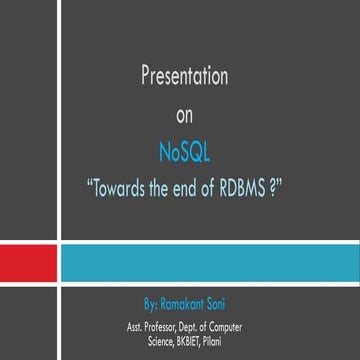 Presentation
on
NoSQL
“Towards the end of RDBMS ?”

By: Ramakant Soni

Asst. Professor, Dept. of Computer Science, BKBIET, Pilani